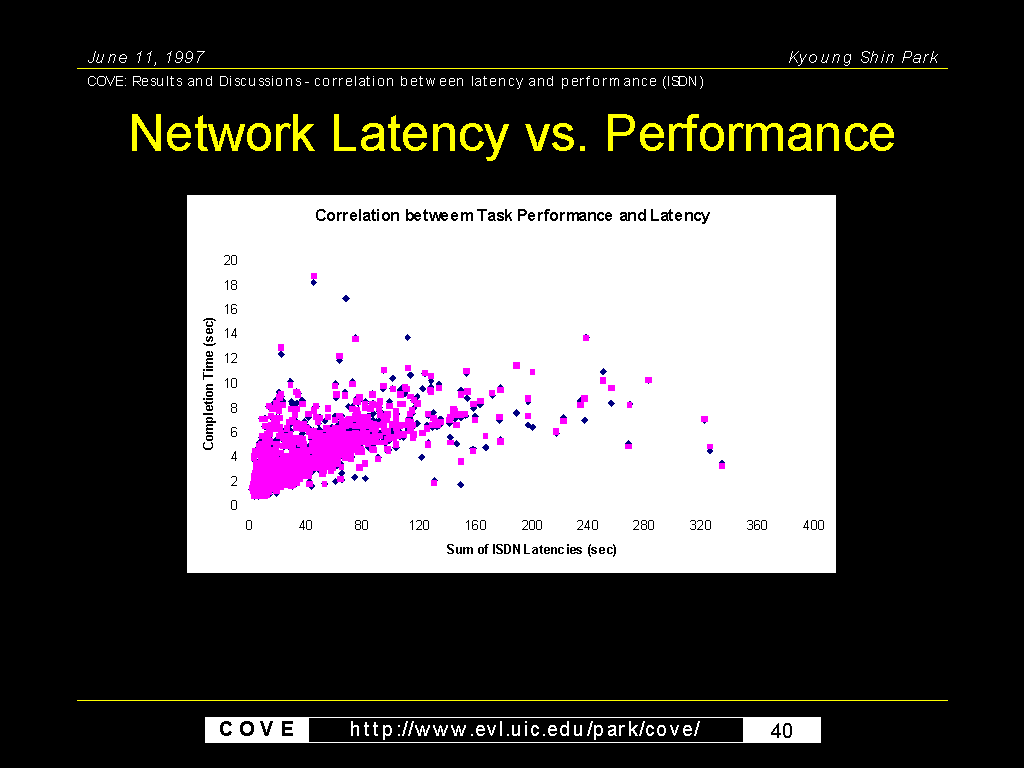 June 11, 1997

Kyoung Shin Park

COVE: Results and Discussions - correlation between latency and performance (ISDN)

Network Latency vs. Performance

Correlation betweem Task Performance and Latency

Completion Time (sec)

20
18
16
14
12
10
8
6
4
2
0

0 40 80 120 160 200 240 280 320 360 400

Sum of ISDN Latencies (sec)

COVE http://www.evl.uic.edu/park/cove/ 40